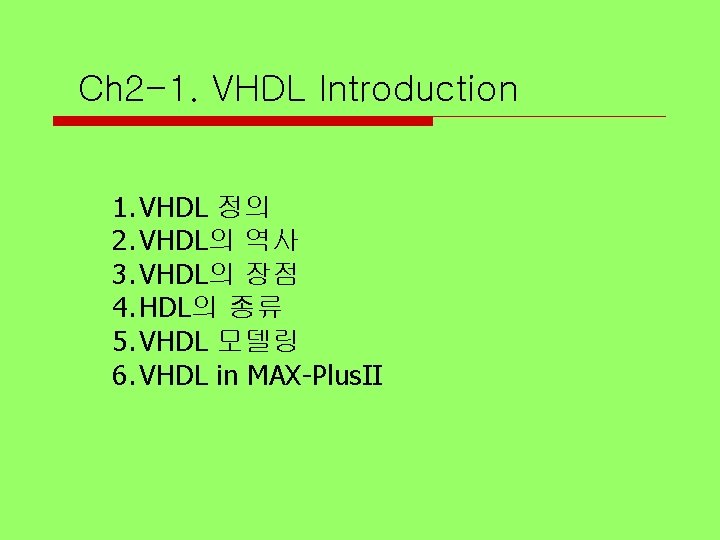 Ch2-1. VHDL Introduction

1.VHDL 정의
2.VHDL의 역사
3.VHDL의 장점
4.HDL의 종류
5.VHDL 모델링
6.VHDL in MAX-PlusII